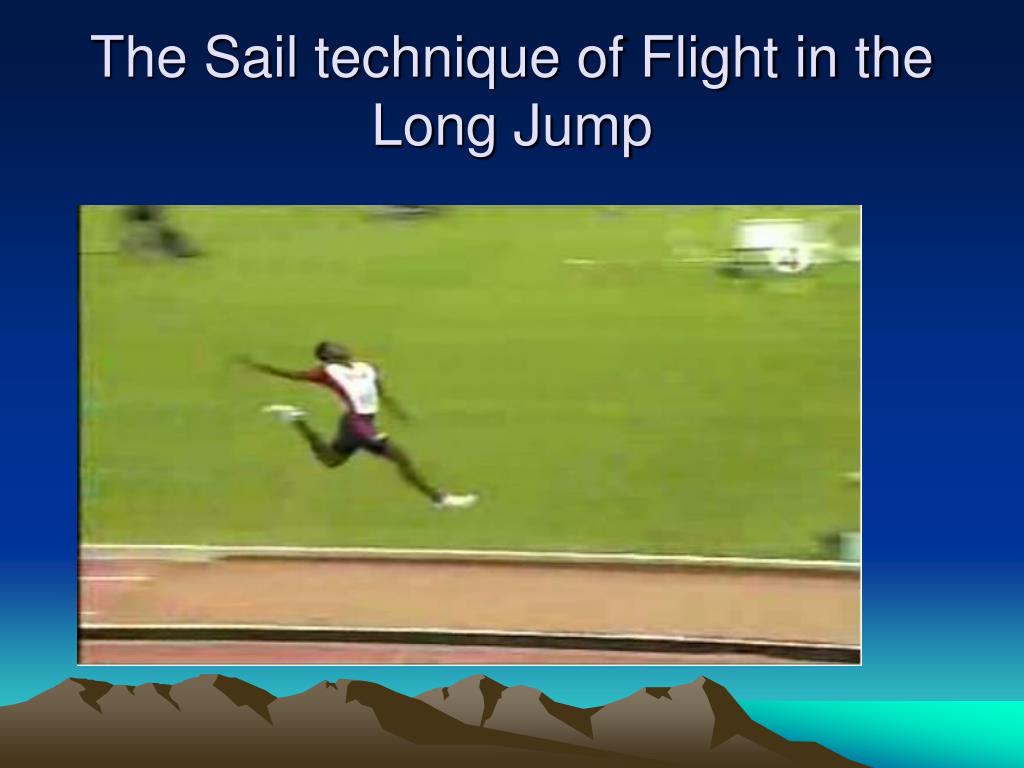 The Sail technique of Flight in the Long Jump